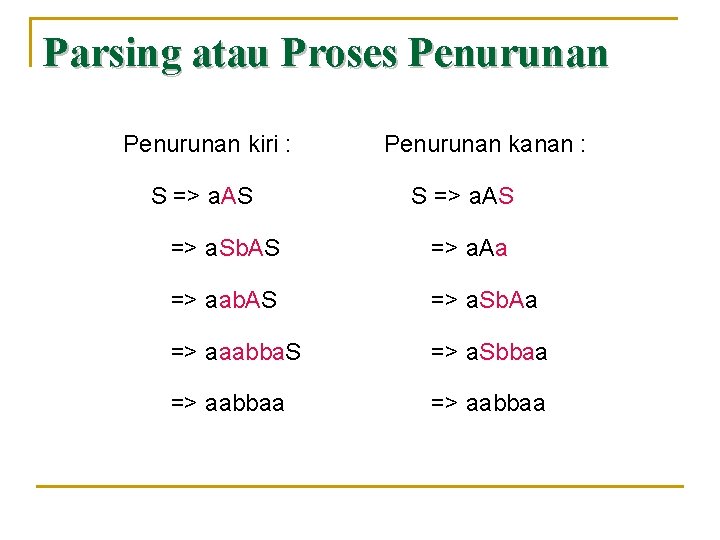 Parsing atau Proses Penurunan

Penurunan kiri :

S => aAS

=> aSbAS

=> aabAS

=> aaabbaS

=> aabbaa

Penurunan kanan :

S => aAS

=> aAa

=> aSbAa

=> aSbbaa

=> aabbaa